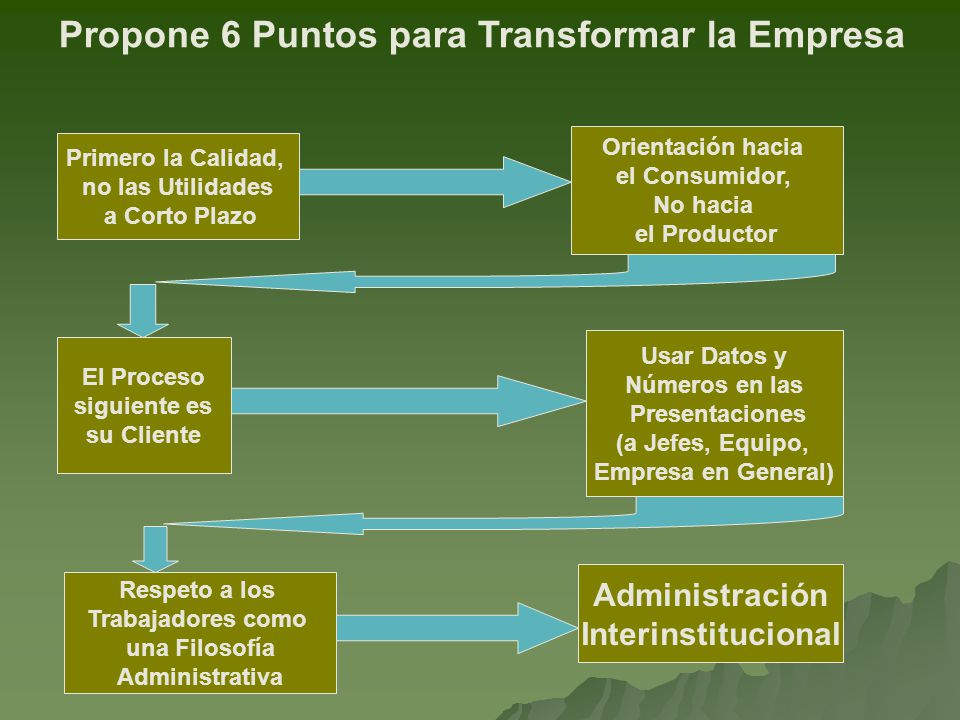 Propone 6 Puntos para Transformar la Empresa

Primero la Calidad, no las Utilidades a Corto Plazo

Orientación hacia el Consumidor, No hacia el Productor

El Proceso siguiente es su Cliente

Usar Datos y Números en las Presentaciones (a Jefes, Equipo, Empresa en General)

Respeto a los Trabajadores como una Filosofía Administrativa

Administración Interinstitucional